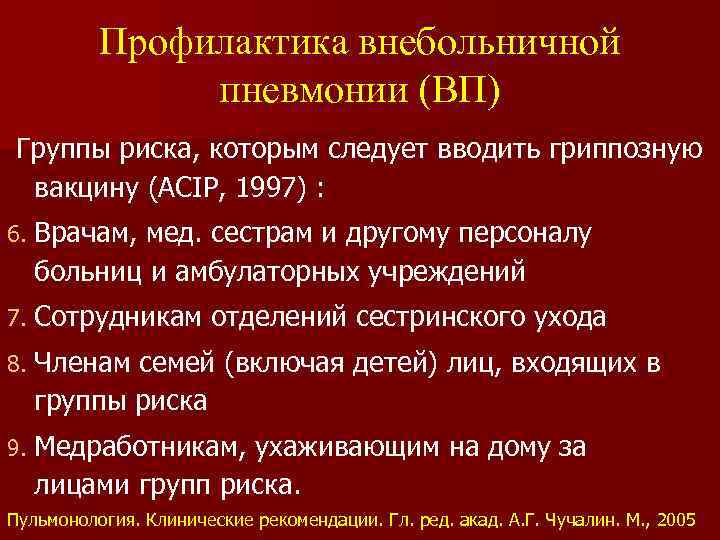 Профилактика внебольничной пневмонии (ВП)

Группы риска, которым следует вводить гриппозную вакцину (ACIP, 1997) :

6. Врачам, мед. сестрам и другому персоналу больниц и амбулаторных учреждений

7. Сотрудникам отделений сестринского ухода

8. Членам семей (включая детей) лиц, входящих в группы риска

9. Медработникам, ухаживающим на дому за лицами групп риска.

Пульмонология. Клинические рекомендации. Гл. ред. акад. А.Г. Чучалин. М., 2005